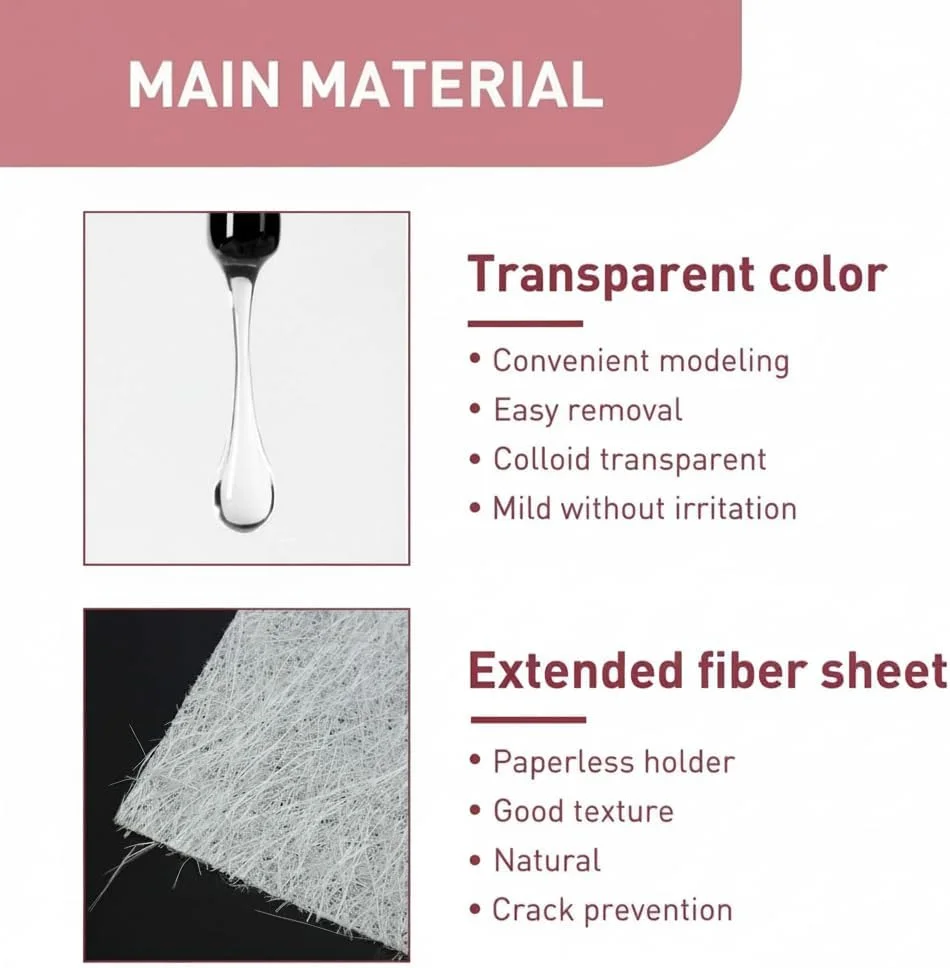 MAIN MATERIAL

Transparent color

• Convenient modeling
• Easy removal
• Colloid transparent
• Mild without irritation

Extended fiber sheet

• Paperless holder
• Good texture
• Natural
• Crack prevention